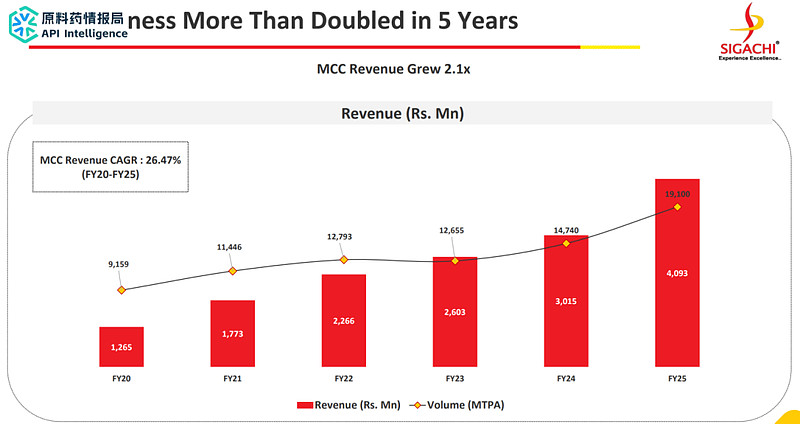 原料药情报局
API Intelligence

ness More Than Doubled in 5 Years

SIGACHI®
Experience Excellence...

MCC Revenue Grew 2.1x

Revenue (Rs. Mn)

MCC Revenue CAGR : 26.47%
(FY20-FY25)

9,159
11,446
12,793
12,655
14,740
19,100

1,265
1,773
2,266
2,603
3,015
4,093

FY20
FY21
FY22
FY23
FY24
FY25

Revenue (Rs. Mn)
Volume (MTPA)